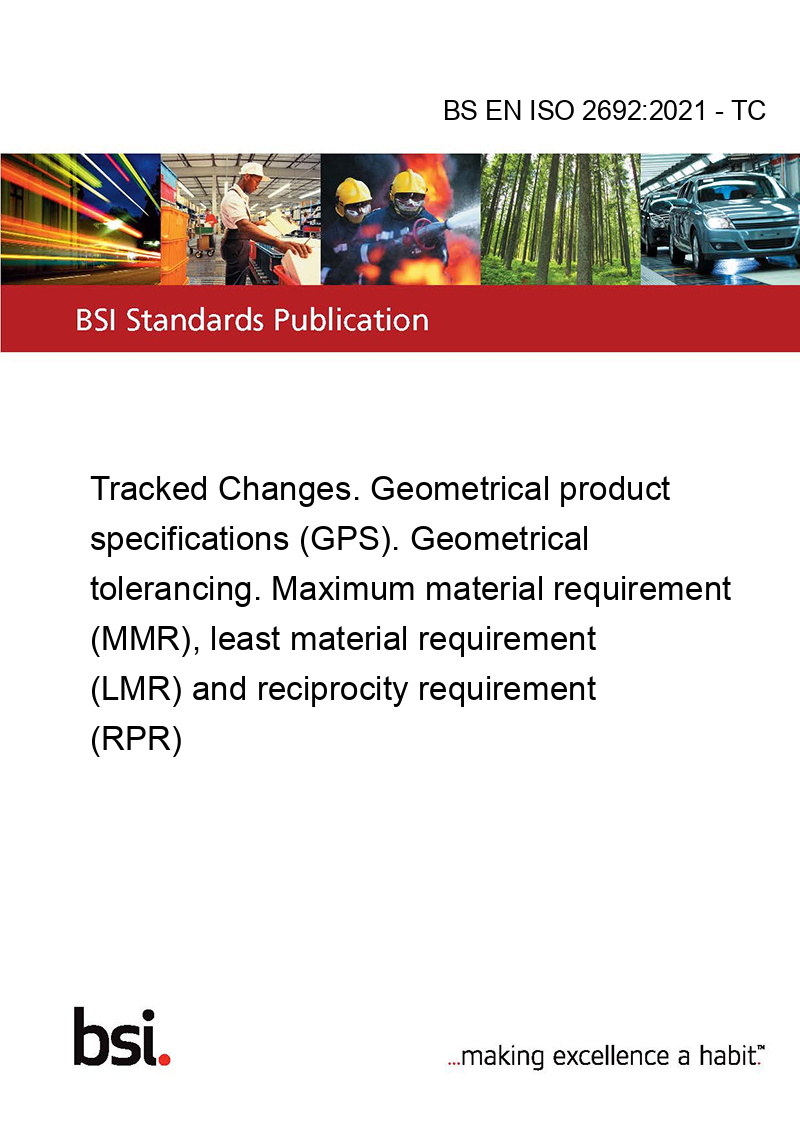 BS EN ISO 2692:2021 - TC

BSI Standards Publication

Tracked Changes. Geometrical product specifications (GPS). Geometrical tolerancing. Maximum material requirement (MMR), least material requirement (LMR) and reciprocity requirement (RPR)

bsi.

...making excellence a habit.™